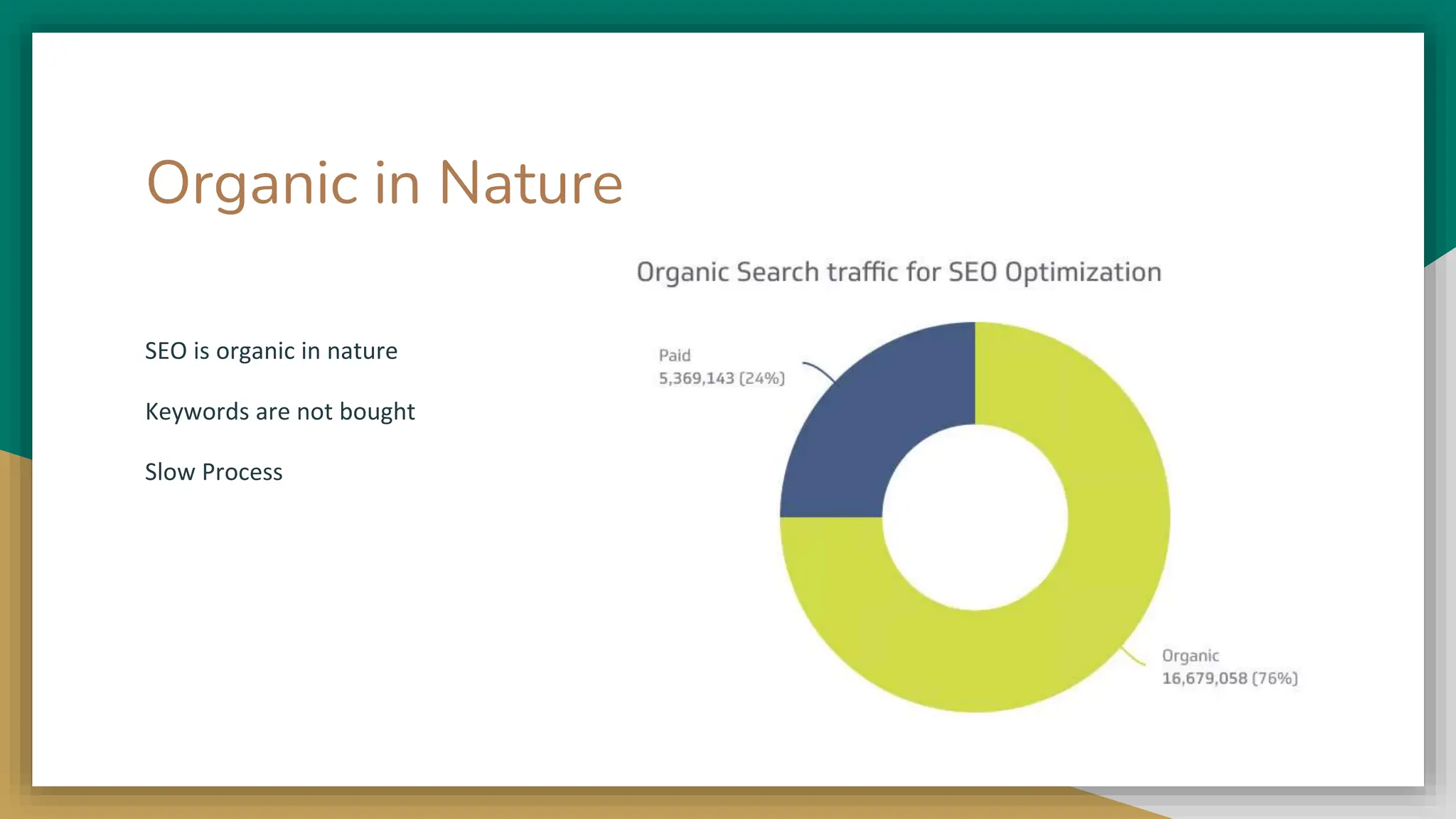 Organic in Nature

SEO is organic in nature

Keywords are not bought

Slow Process

Organic Search traffic for SEO Optimization

Paid
5,369,143 (24%)

Organic
16,679,058 (76%)